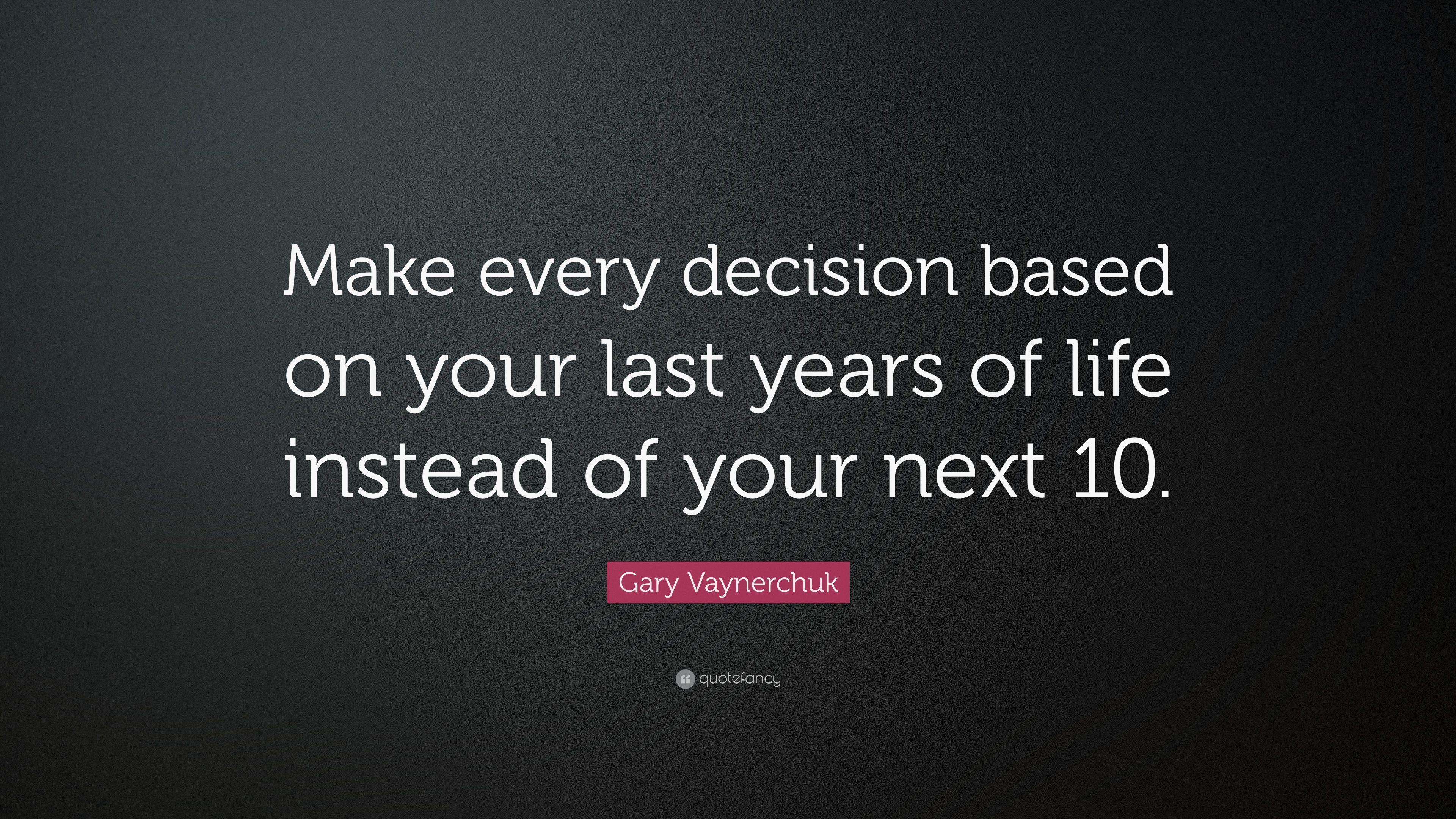 Make every decision based on your last years of life instead of your next 10.

Gary Vaynerchuk

quotefancy